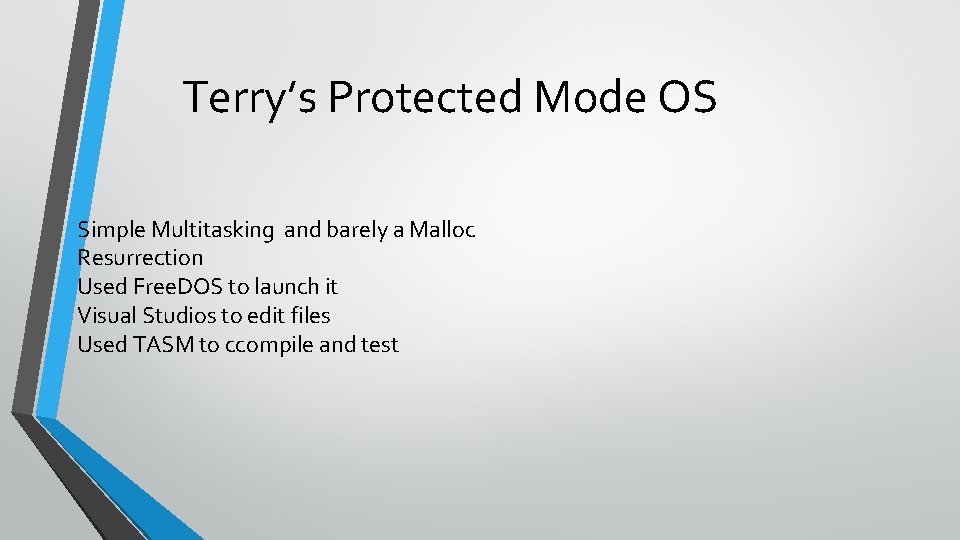 Terry's Protected Mode OS

Simple Multitasking and barely a Malloc
Resurrection
Used FreeDOS to launch it
Visual Studios to edit files
Used TASM to ccompile and test